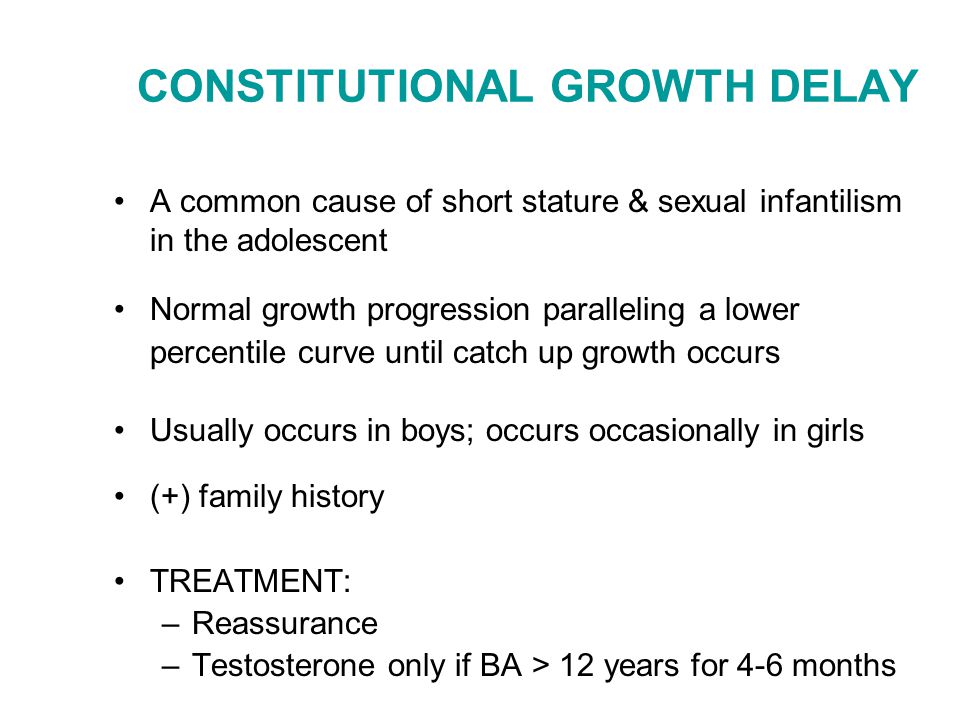 CONSTITUTIONAL GROWTH DELAY

• A common cause of short stature & sexual infantilism in the adolescent

• Normal growth progression paralleling a lower percentile curve until catch up growth occurs

• Usually occurs in boys; occurs occasionally in girls

• (+) family history

• TREATMENT:
– Reassurance
– Testosterone only if BA > 12 years for 4-6 months